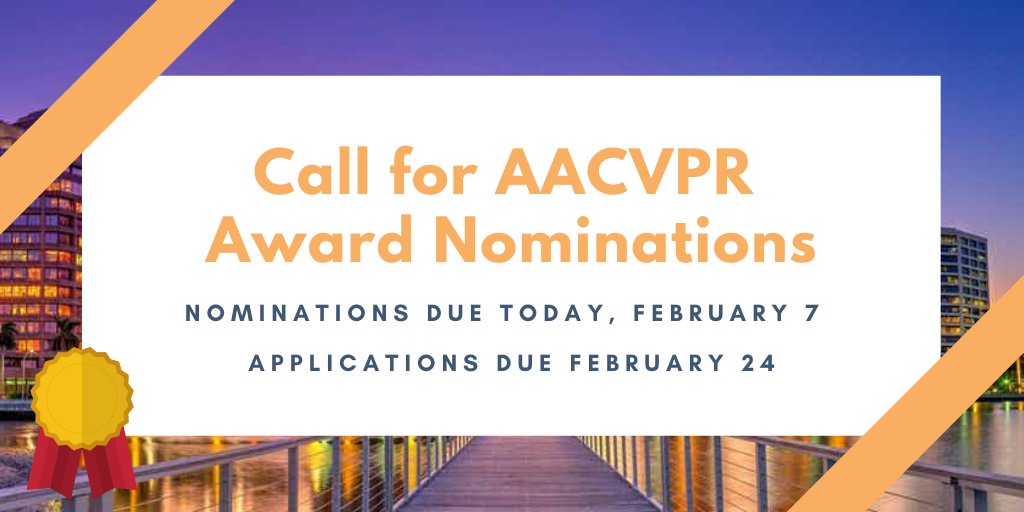 Call for AACVPR Award Nominations

NOMINATIONS DUE TODAY, FEBRUARY 7

APPLICATIONS DUE FEBRUARY 24